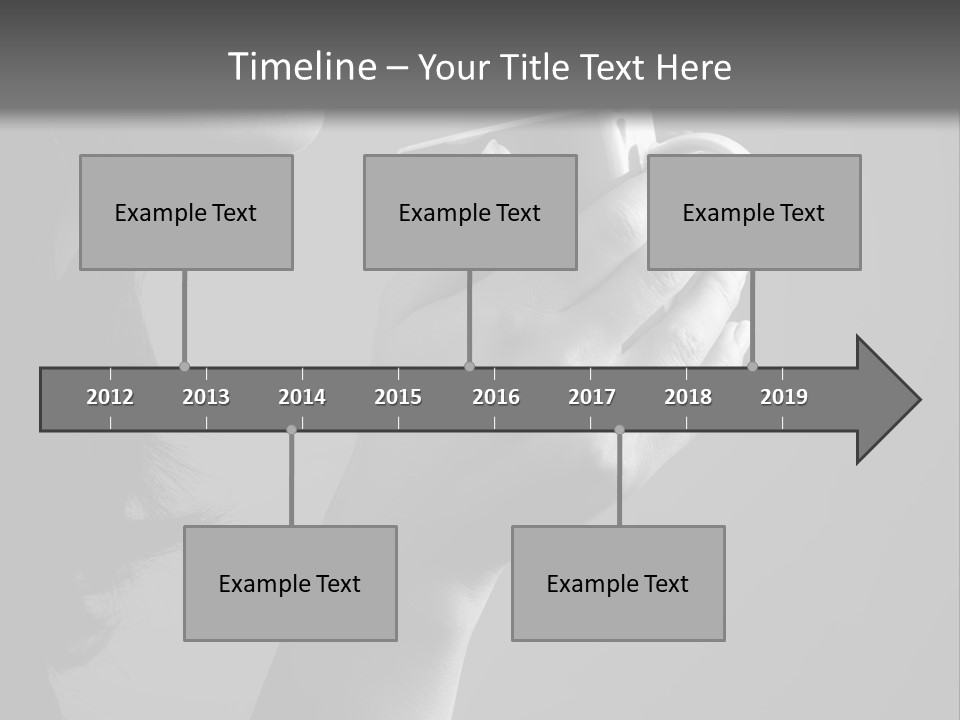 Timeline – Your Title Text Here

Example Text

Example Text

Example Text

2012 2013 2014 2015 2016 2017 2018 2019

Example Text

Example Text